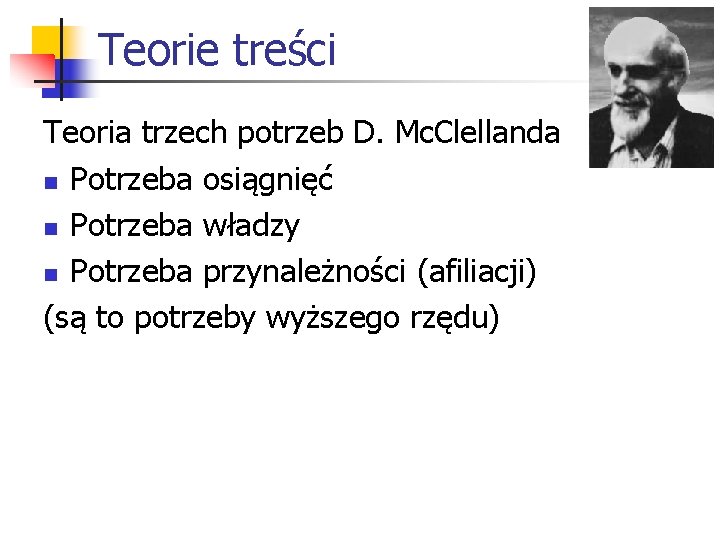 Teorie treści

Teoria trzech potrzeb D. McClellanda

- Potrzeba osiągnięć
- Potrzeba władzy
- Potrzeba przynależności (afiliacji)

(są to potrzeby wyższego rzędu)